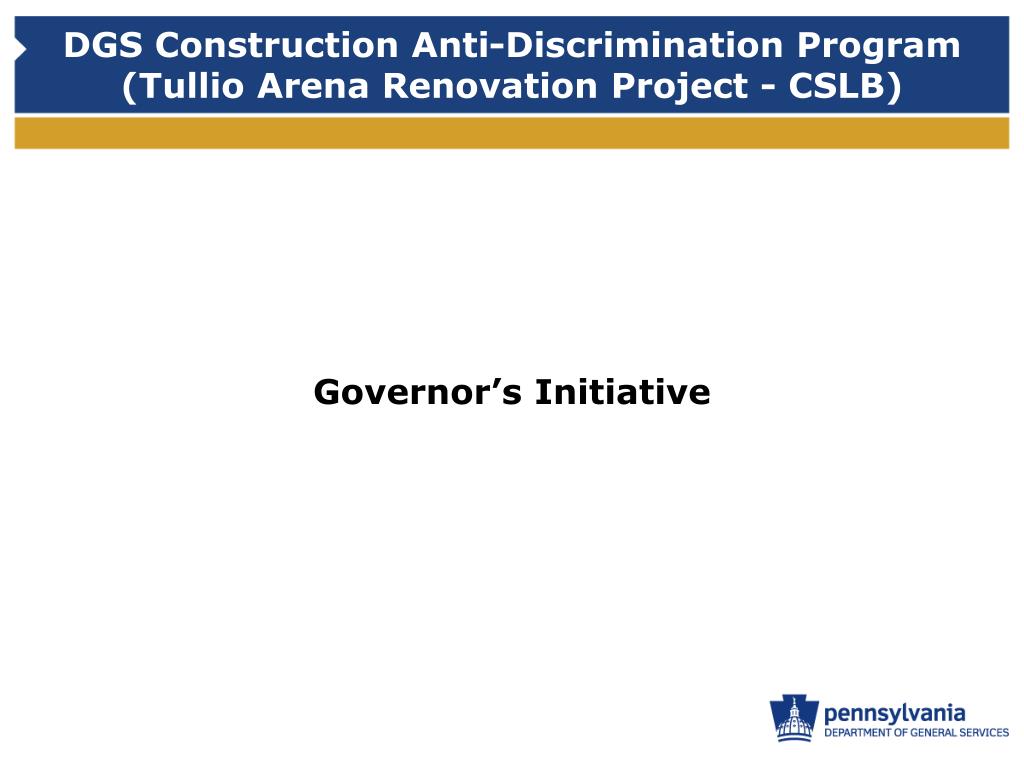 DGS Construction Anti-Discrimination Program
(Tullio Arena Renovation Project - CSLB)

Governor’s Initiative

pennsylvania
DEPARTMENT OF GENERAL SERVICES